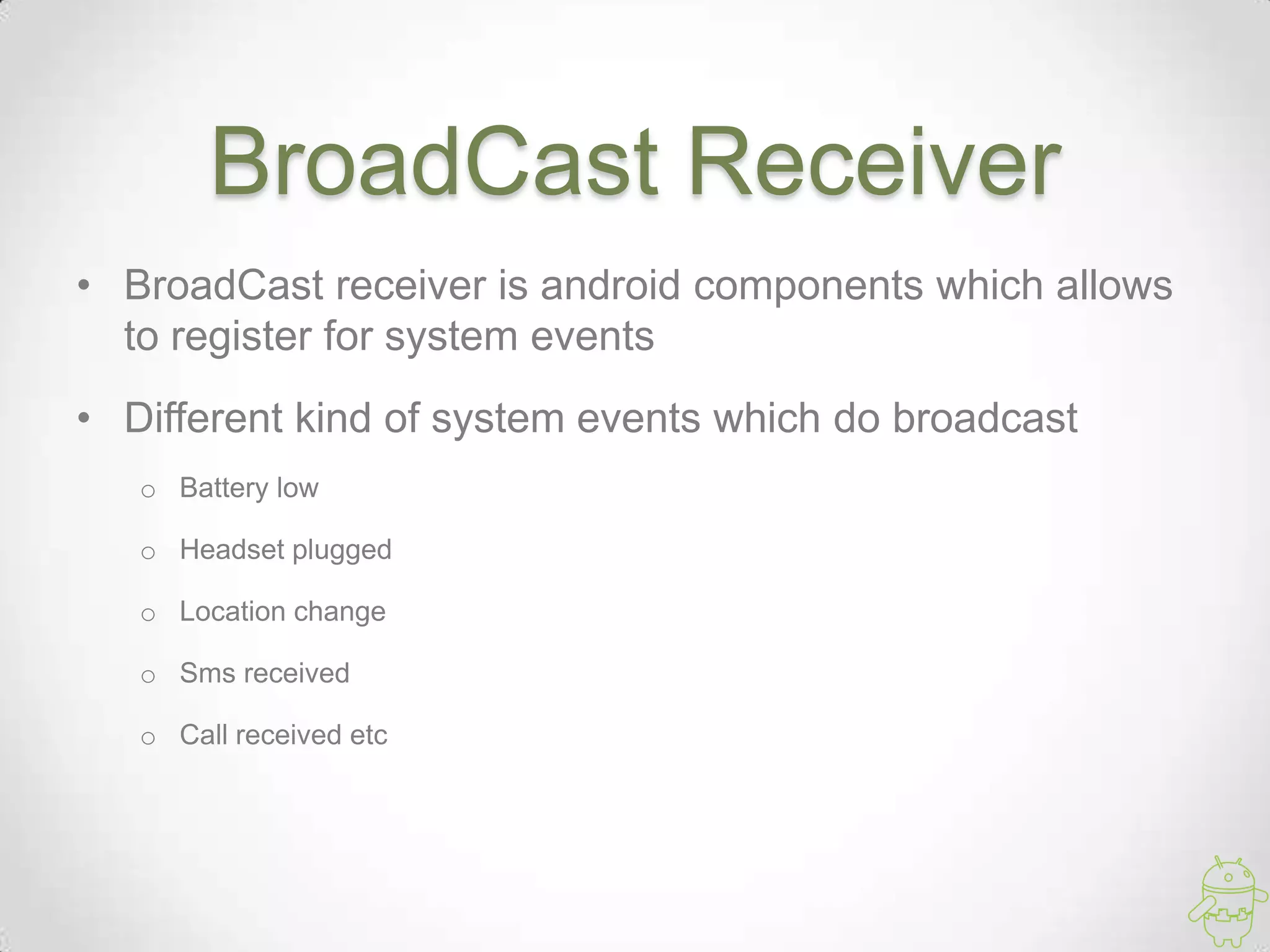 BroadCast Receiver

• BroadCast receiver is android components which allows to register for system events

• Different kind of system events which do broadcast

o Battery low

o Headset plugged

o Location change

o Sms received

o Call received etc